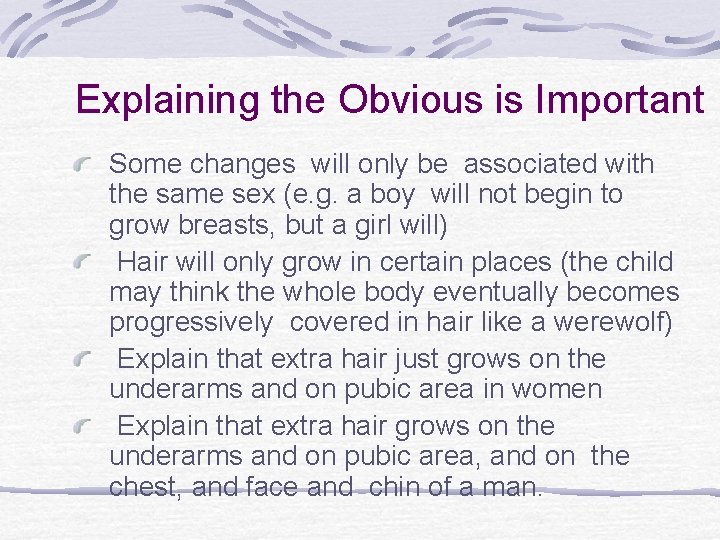 Explaining the Obvious is Important

Some changes will only be associated with the same sex (e.g. a boy will not begin to grow breasts, but a girl will)

Hair will only grow in certain places (the child may think the whole body eventually becomes progressively covered in hair like a werewolf)

Explain that extra hair just grows on the underarms and on pubic area in women

Explain that extra hair grows on the underarms and on pubic area, and on the chest, and face and chin of a man.